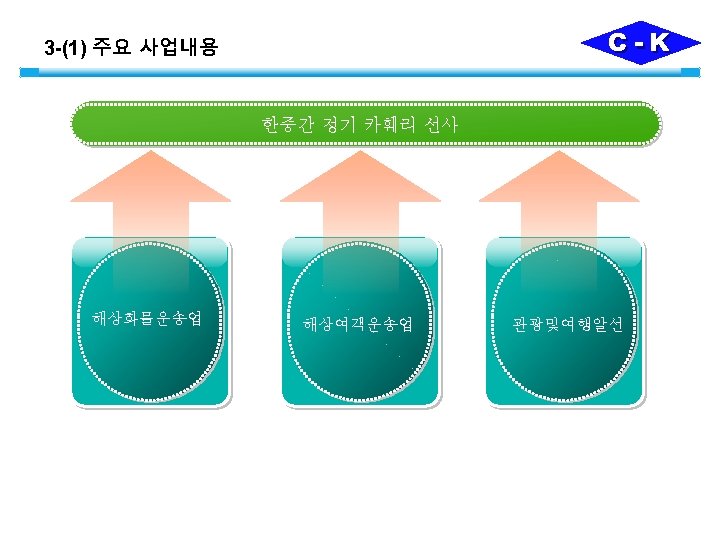 3-(1) 주요 사업내용

C - K

한중간 정기 카훼리 선사

해상화물운송업

해상여객운송업

관광및여행알선